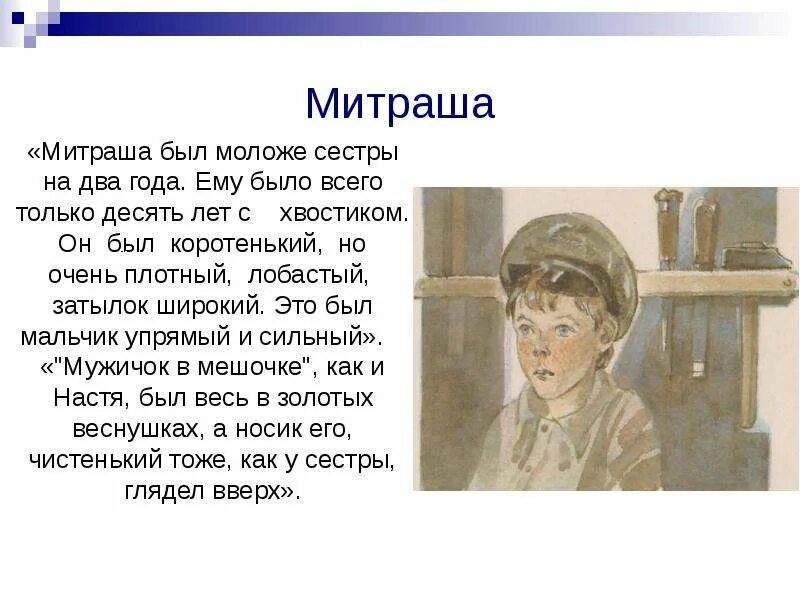 Митраша

«Митраша был моложе сестры на два года. Ему было всего только десять лет с хвостиком. Он был коротенький, но очень плотный, лобастый, затылок широкий. Это был мальчик упрямый и сильный». «"Мужичок в мешочке", как и Настя, был весь в золотых веснушках, а носик его, чистенький тоже, как у сестры, глядел вверх».